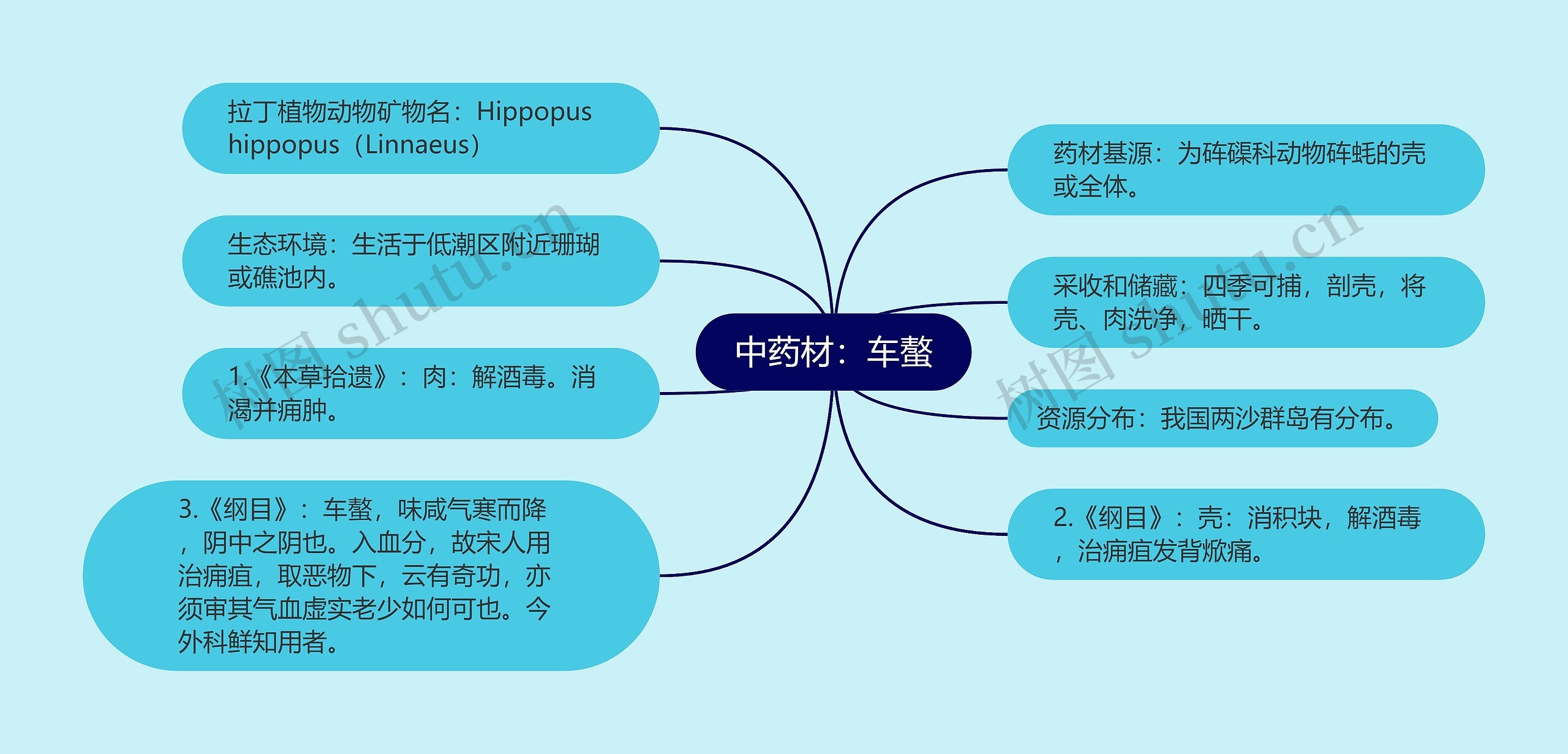 中药材：车螯

拉丁植物动物矿物名：Hippopus hippopus（Linnaeus）

生态环境：生活于低潮区附近珊瑚或礁池内。

1.《本草拾遗》：肉：解酒毒。消渴并痈肿。

3.《纲目》：车螯，味咸气寒而降，阴中之阴也。入血分，故宋人用治痈疽，取恶物下，云有奇功，亦须审其气血虚实老少如何可也。今外科鲜知用者。

药材基源：为砗磲科动物砗蚝的壳或全体。

采收和储藏：四季可捕，剖壳，将壳、肉洗净，晒干。

资源分布：我国两沙群岛有分布。

2.《纲目》：壳：消积块，解酒毒，治痈疽发背焮痛。

树图 shutu.cn

树图 shutu.cn